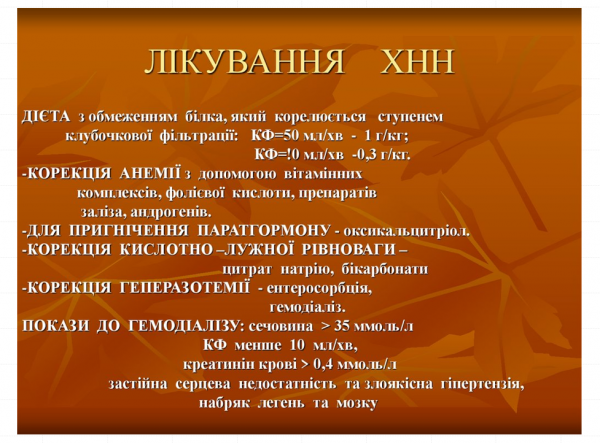 ЛІКУВАННЯ ХНН

ДІЄТА з обмеженням білка, який корелюється ступенем клубочкової фільтрації: КФ=50 мл/хв - 1 г/кг; КФ=!0 мл/хв -0,3 г/кг.
-КОРЕКЦІЯ АНЕМІЇ з допомогою вітамінних комплексів, фолієвої кислоти, препаратів заліза, андрогенів.
-ДЛЯ ПРИГНІЧЕННЯ ПАРАТГОРМОНУ - оксикальцитріол.
-КОРЕКЦІЯ КИСЛОТНО –ЛУЖНОЇ РІВНОВАГИ – цитрат натрію, бікарбонати
-КОРЕКЦІЯ ГЕПЕРАЗОТЕМІЇ - ентеросорбція, гемодіаліз.
ПОКАЗИ ДО ГЕМОДІАЛІЗУ: сечовина > 35 ммоль/л
КФ менше 10 мл/хв,
креатинін крові > 0,4 ммоль/л
застійна серцева недостатність та злоякісна гіпертензія,
набряк легень та мозку